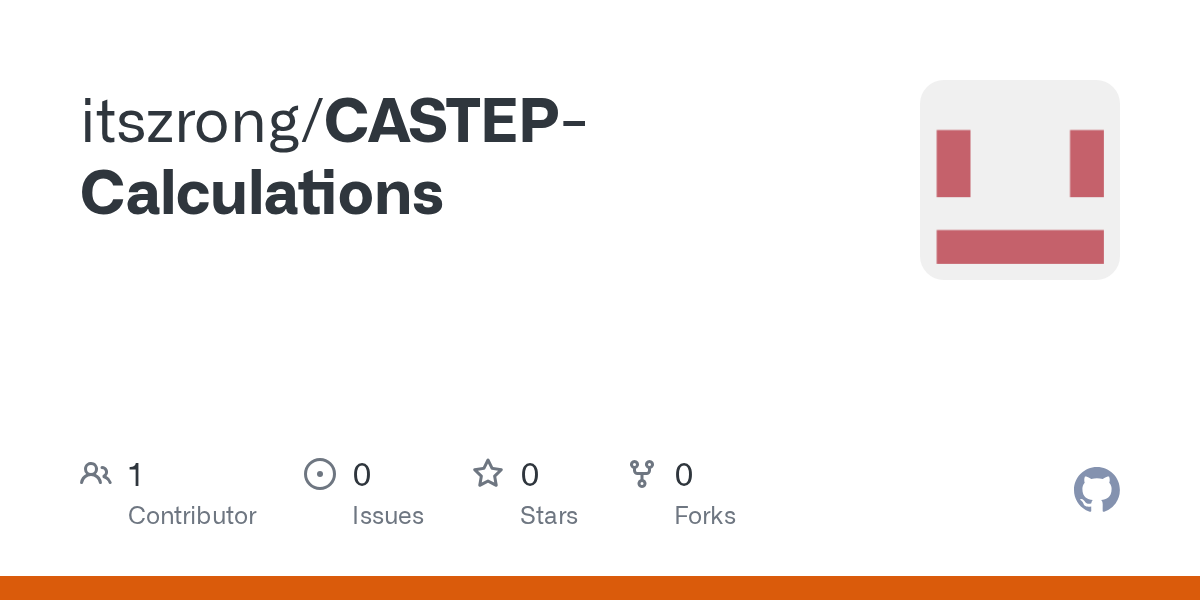 itszrong/CASTEP-Calculations

1
Contributor

0
Issues

0
Stars

0
Forks